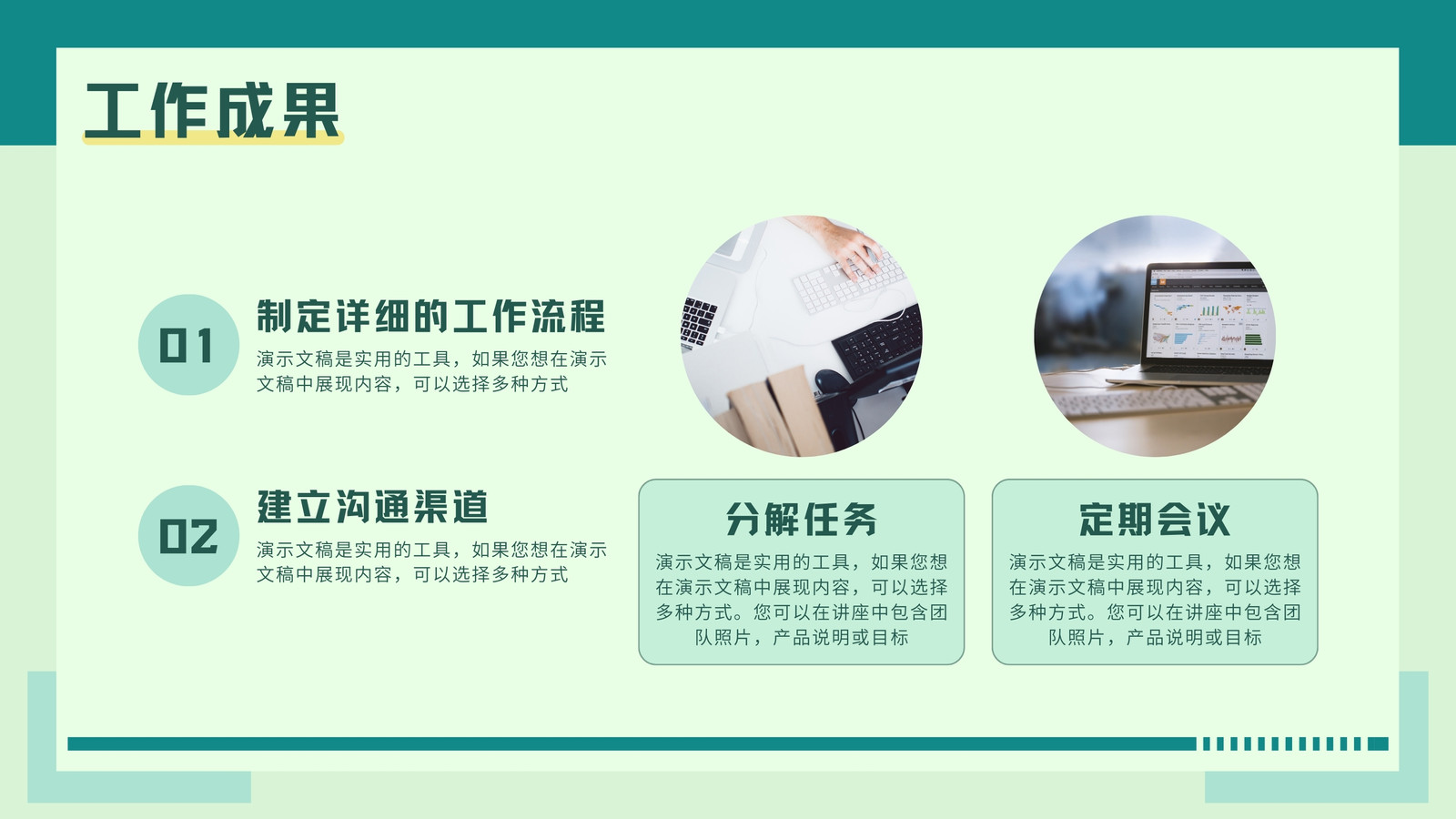 工作成果

01

制定详细的工作流程

演示文稿是实用的工具，如果您想在演示文稿中展现内容，可以选择多种方式

02

建立沟通渠道

演示文稿是实用的工具，如果您想在演示文稿中展现内容，可以选择多种方式

分解任务

演示文稿是实用的工具，如果您想在演示文稿中展现内容，可以选择多种方式。您可以在讲座中包含团队照片，产品说明或目标

定期会议

演示文稿是实用的工具，如果您想在演示文稿中展现内容，可以选择多种方式。您可以在讲座中包含团队照片，产品说明或目标